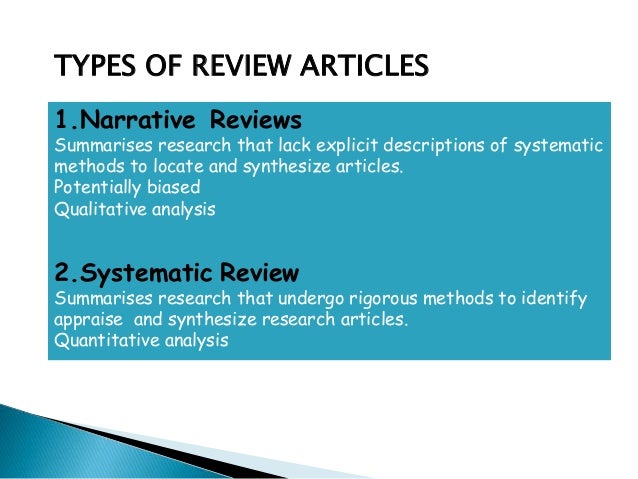 TYPES OF REVIEW ARTICLES

1.Narrative Reviews
Summarises research that lack explicit descriptions of systematic methods to locate and synthesize articles.
Potentially biased
Qualitative analysis

2.Systematic Review
Summarises research that undergo rigorous methods to identify appraise and synthesize research articles.
Quantitative analysis